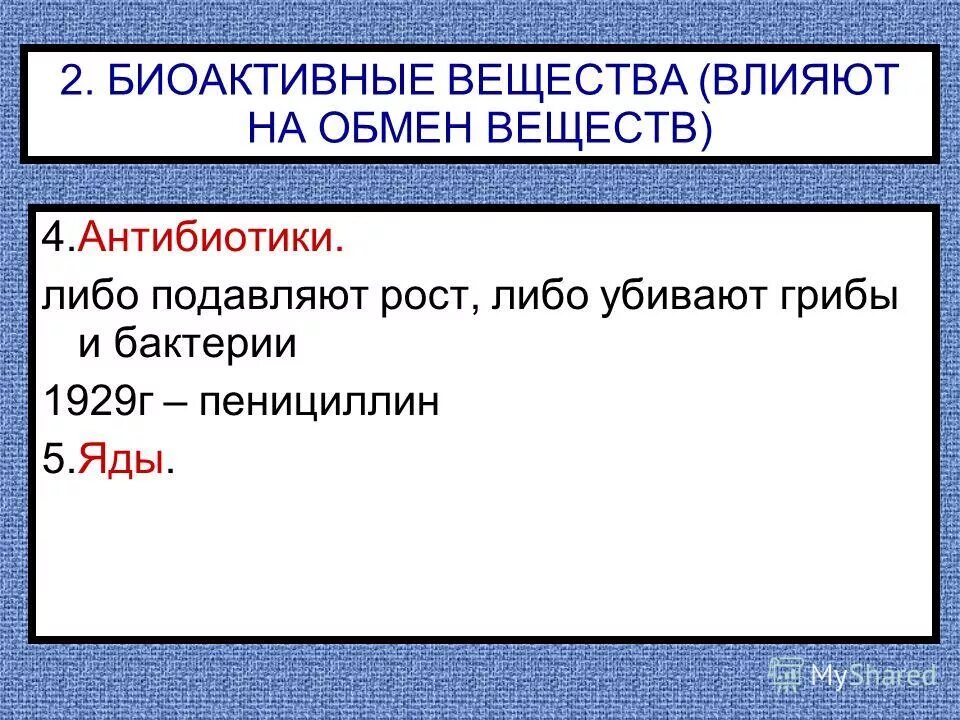 2. БИОАКТИВНЫЕ ВЕЩЕСТВА (ВЛИЯЮТ НА ОБМЕН ВЕЩЕСТВ)

4.Антибиотики.

либо подавляют рост, либо убивают грибы и бактерии

1929г – пенициллин

5.Яды.

MyShared